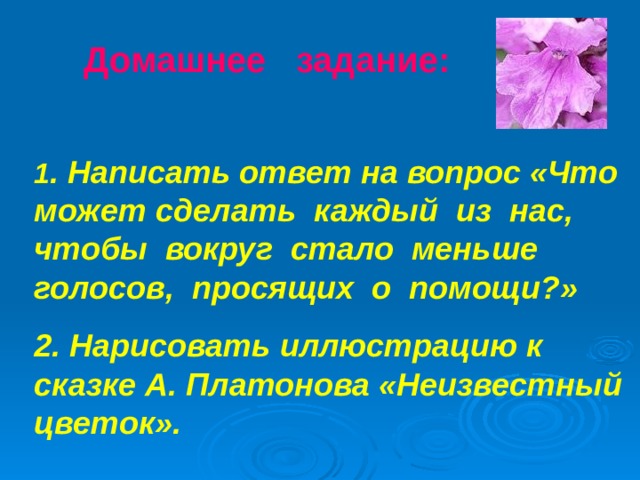 Домашнее задание:

1. Написать ответ на вопрос «Что может сделать каждый из нас, чтобы вокруг стало меньше голосов, просящих о помощи?»

2. Нарисовать иллюстрацию к сказке А. Платонова «Неизвестный цветок».